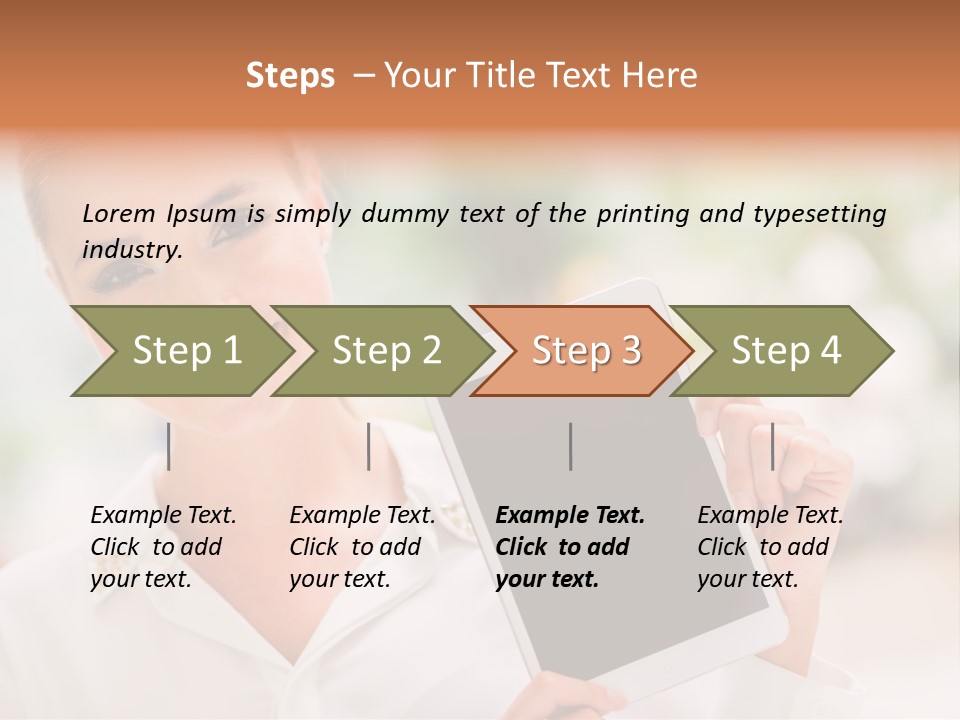 Steps – Your Title Text Here

Lorem Ipsum is simply dummy text of the printing and typesetting industry.

Step 1

Step 2

Step 3

Step 4

Example Text. Click to add your text.

Example Text. Click to add your text.

Example Text. Click to add your text.

Example Text. Click to add your text.